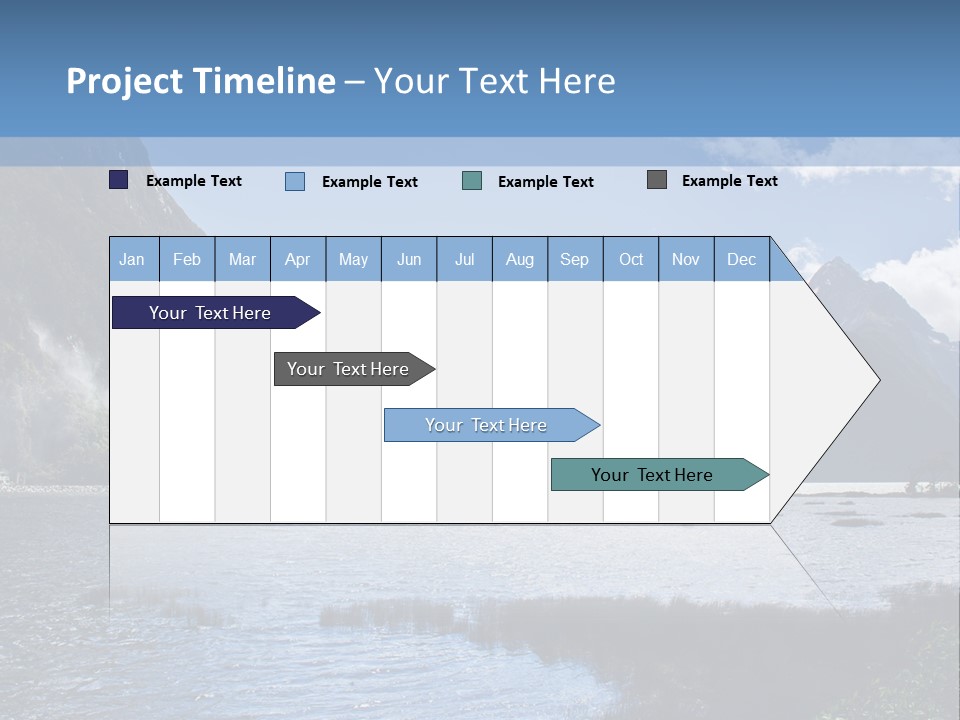 Project Timeline – Your Text Here

Example Text
Example Text
Example Text
Example Text

| Jan | Feb | Mar | Apr | May | Jun | Jul | Aug | Sep | Oct | Nov | Dec |
|---|---|---|---|---|---|---|---|---|---|---|---|

Your Text Here
Your Text Here
Your Text Here
Your Text Here